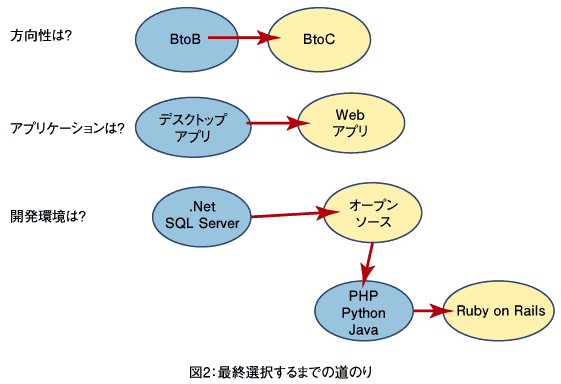 方向性は?

BtoB

BtoC

アプリケーションは?

デスクトップ
アプリ

Web
アプリ

開発環境は?

.Net
SQL Server

オープン
ソース

PHP
Python
Java

Ruby on Rails

図2:最終選択するまでの道のり